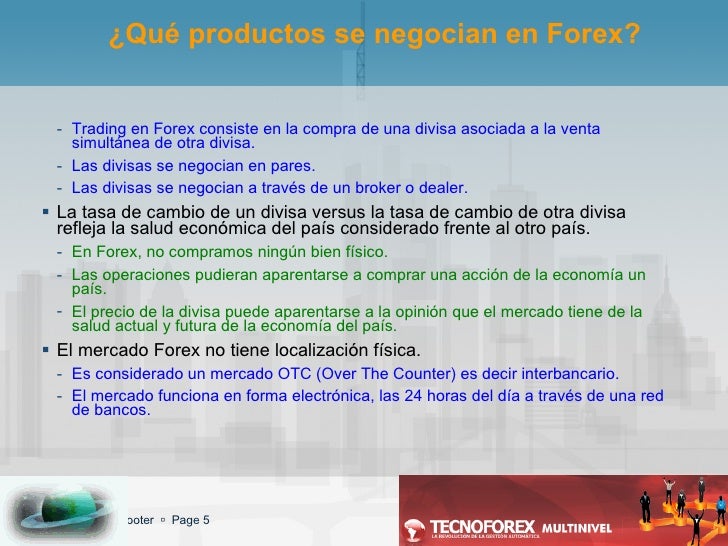 ¿Qué productos se negocian en Forex?

- Trading en Forex consiste en la compra de una divisa asociada a la venta simultánea de otra divisa.
- Las divisas se negocian en pares.
- Las divisas se negocian a través de un broker o dealer.

▪ La tasa de cambio de un divisa versus la tasa de cambio de otra divisa refleja la salud económica del país considerado frente al otro país.
- En Forex, no compramos ningún bien físico.
- Las operaciones pudieran aparentarse a comprar una acción de la economía un país.
- El precio de la divisa puede aparentarse a la opinión que el mercado tiene de la salud actual y futura de la economía del país.

▪ El mercado Forex no tiene localización física.
- Es considerado un mercado OTC (Over The Counter) es decir interbancario.
- El mercado funciona en forma electrónica, las 24 horas del día a través de una red de bancos.

ooter ▫ Page 5

TECNOFOREX MULTINIVEL
LA REVOLUCIÓN DE LA GESTIÓN AUTOMÁTICA